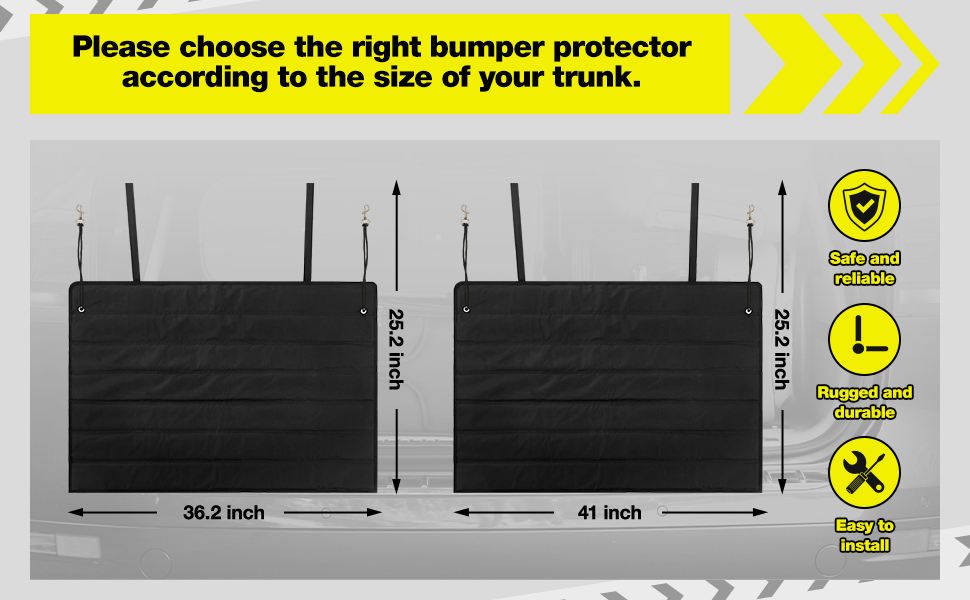 Please choose the right bumper protector according to the size of your trunk.

25.2 inch

36.2 inch

25.2 inch

41 inch

Safe and reliable

Rugged and durable

Easy to install